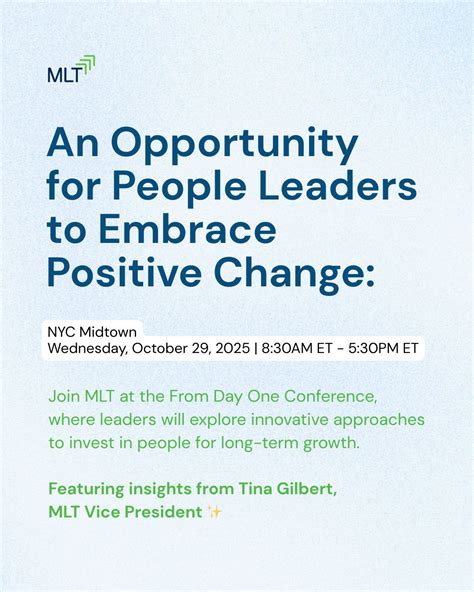 MLT

An Opportunity for People Leaders to Embrace Positive Change:

NYC Midtown
Wednesday, October 29, 2025 | 8:30AM ET - 5:30PM ET

Join MLT at the From Day One Conference, where leaders will explore innovative approaches to invest in people for long-term growth.

Featuring insights from Tina Gilbert, MLT Vice President ✨